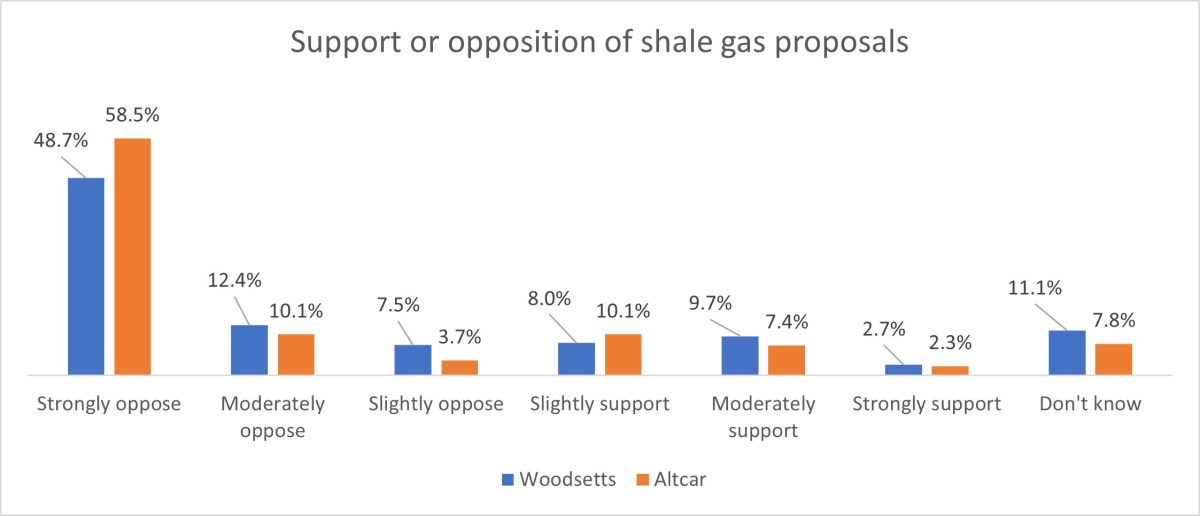 Support or opposition of shale gas proposals

48.7%
58.5%
12.4%
10.1%
7.5%
3.7%
8.0%
10.1%
9.7%
7.4%
2.7%
2.3%
11.1%
7.8%

Strongly oppose
Moderately oppose
Slightly oppose
Slightly support
Moderately support
Strongly support
Don't know

Woodsetts
Altcar